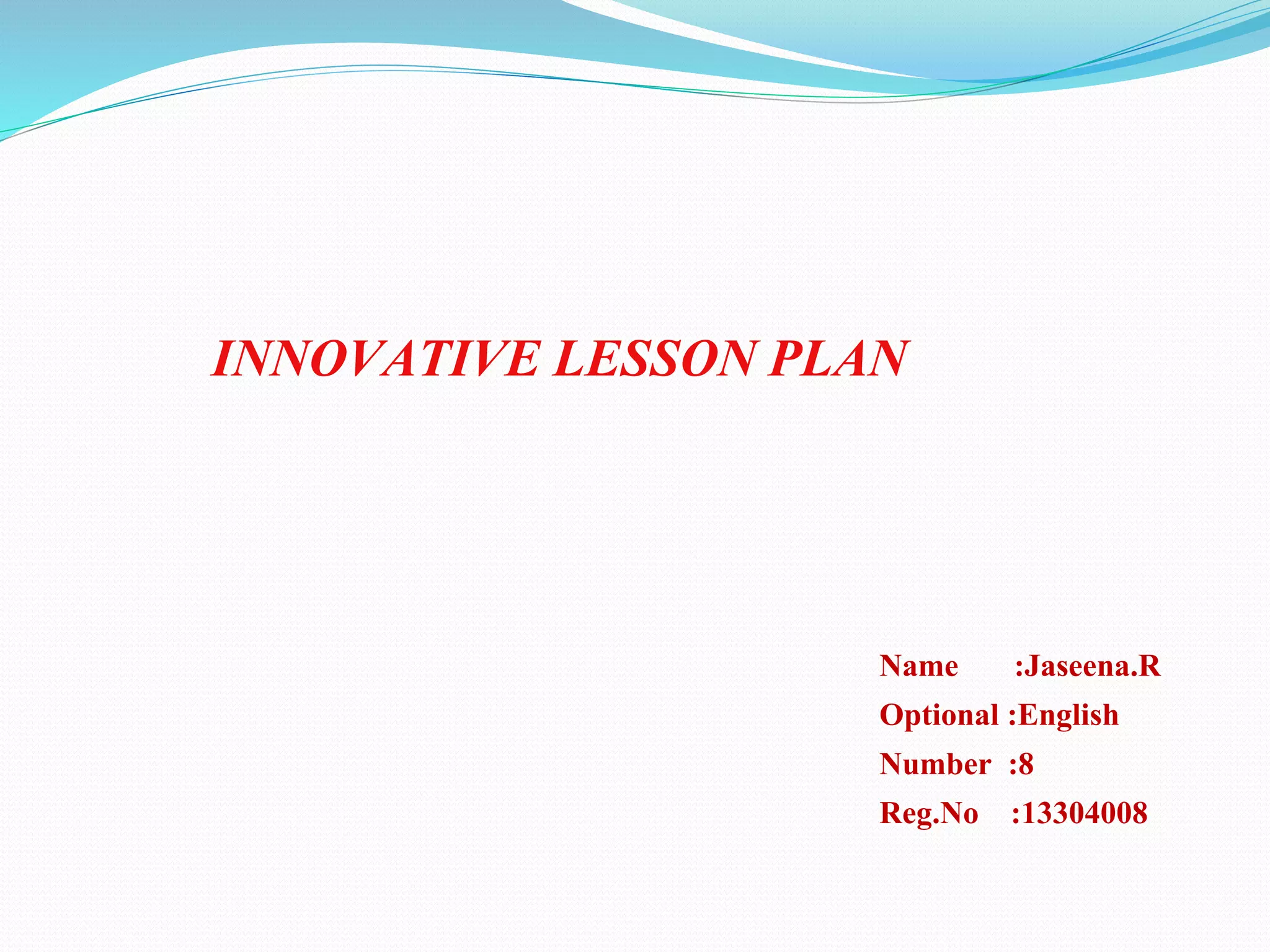 INNOVATIVE LESSON PLAN

Name :Jaseena.R
Optional :English
Number :8
Reg.No :13304008